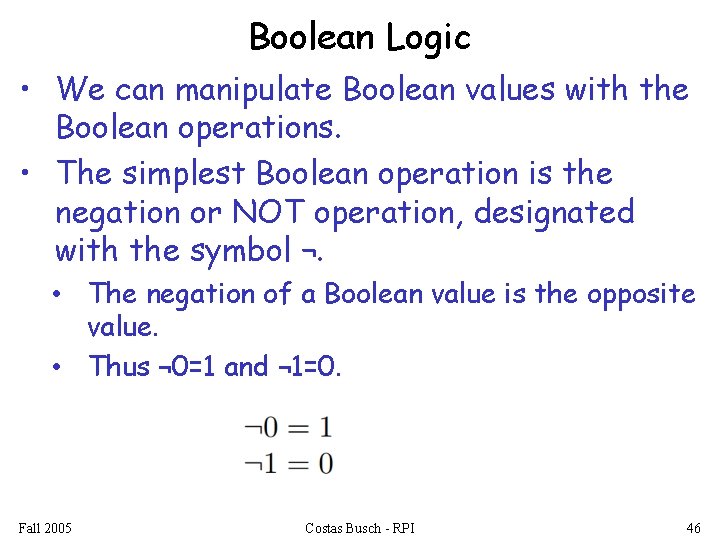 Boolean Logic

• We can manipulate Boolean values with the Boolean operations.

• The simplest Boolean operation is the negation or NOT operation, designated with the symbol ¬.

• The negation of a Boolean value is the opposite value.

• Thus ¬0=1 and ¬1=0.

$\neg 0 = 1$
$\neg 1 = 0$

Fall 2005

Costas Busch - RPI

46